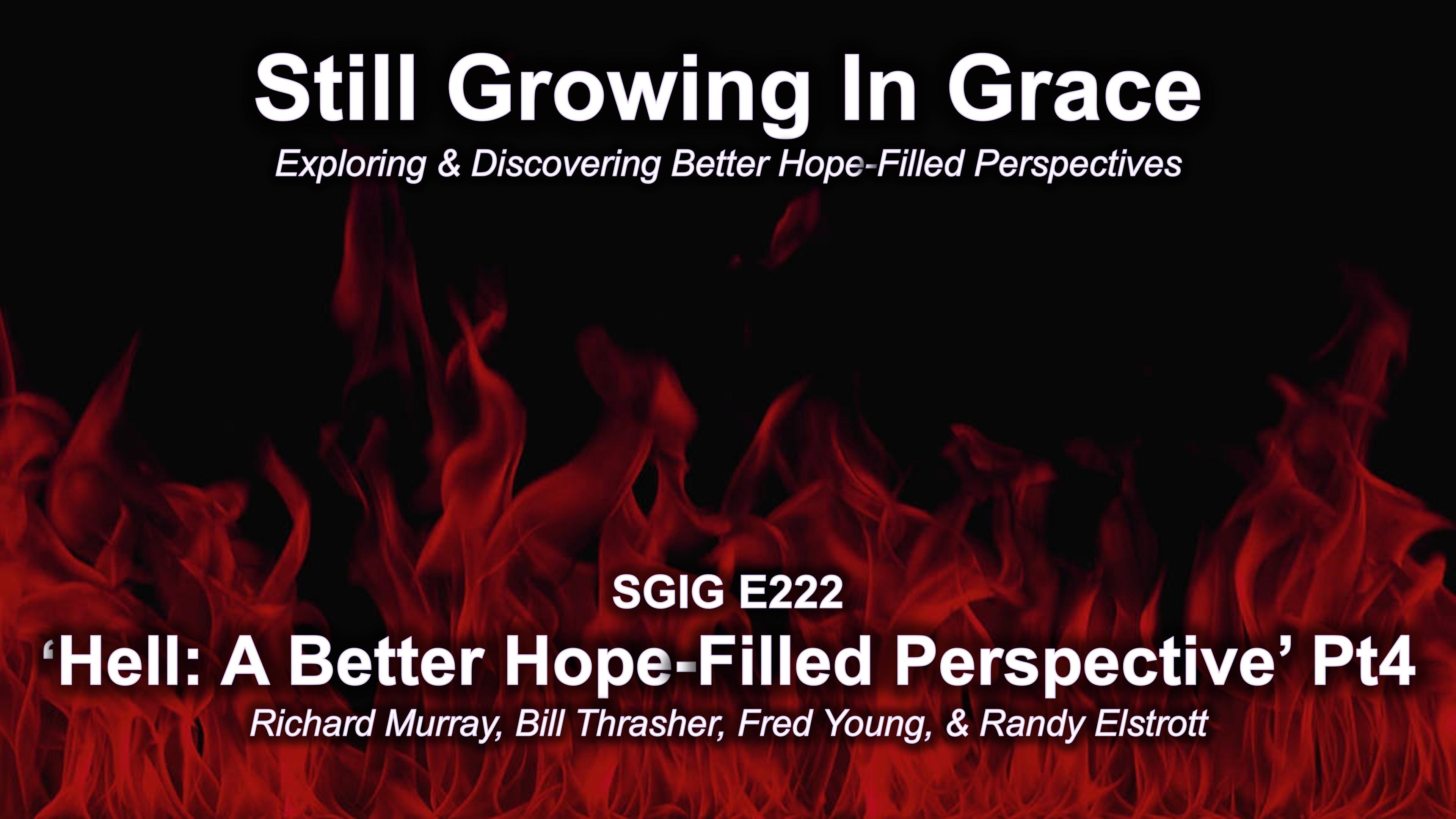 Still Growing In Grace
Exploring & Discovering Better Hope-Filled Perspectives

SGIG E222
‘Hell: A Better Hope-Filled Perspective’ Pt4
Richard Murray, Bill Thrasher, Fred Young, & Randy Elstrott